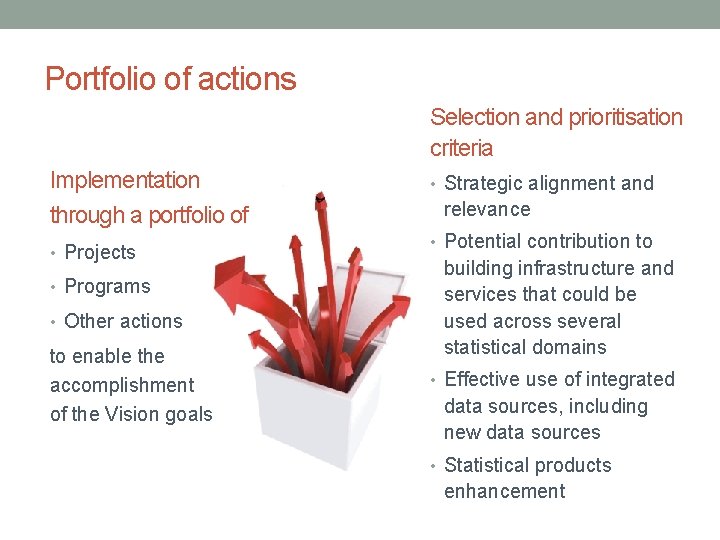 Portfolio of actions

Implementation through a portfolio of

• Projects
• Programs
• Other actions

to enable the accomplishment of the Vision goals

Selection and prioritisation criteria

• Strategic alignment and relevance
• Potential contribution to building infrastructure and services that could be used across several statistical domains
• Effective use of integrated data sources, including new data sources
• Statistical products enhancement